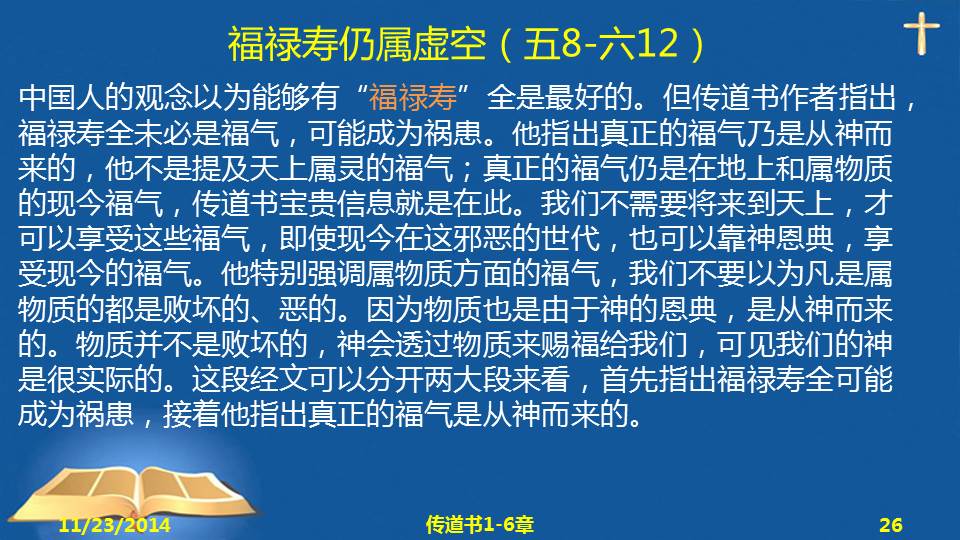 福禄寿仍属虚空（五8-六12）

中国人的观念以为能够有“福禄寿”全是最好的。但传道书作者指出，福禄寿全未必是福气，可能成为祸患。他指出真正的福气乃是从神而来的，他不是提及天上属灵的福气；真正的福气仍是在地上和属物质的现今福气，传道书宝贵信息就是在此。我们不需要将来到天上，才可以享受这些福气，即使现今在这邪恶的世代，也可以靠神恩典，享受现今的福气。他特别强调属物质方面的福气，我们不要以为凡是属物质的都是败坏的、恶的。因为物质也是由于神的恩典，是从神而来的。物质并不是败坏的，神会透过物质来赐福给我们，可见我们的神是很实际的。这段经文可以分开两大段来看，首先指出福禄寿全可能成为祸患，接着他指出真正的福气是从神而来的。

11/23/2014 传道书1-6章 26